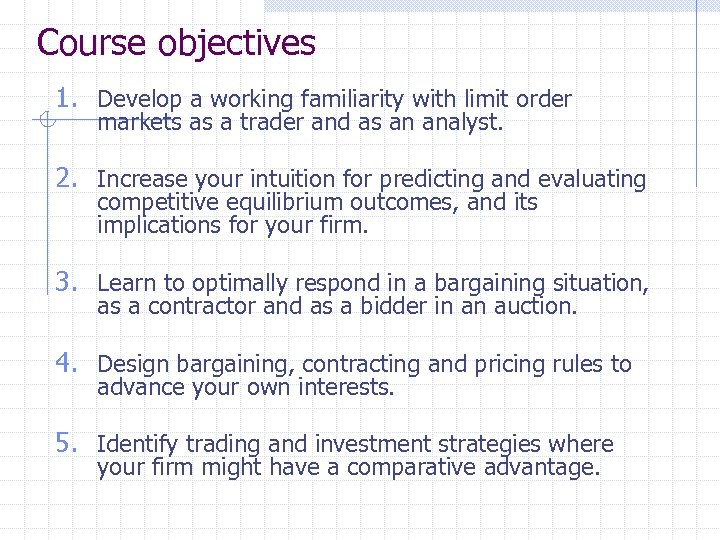 Course objectives

1. Develop a working familiarity with limit order markets as a trader and as an analyst.

2. Increase your intuition for predicting and evaluating competitive equilibrium outcomes, and its implications for your firm.

3. Learn to optimally respond in a bargaining situation, as a contractor and as a bidder in an auction.

4. Design bargaining, contracting and pricing rules to advance your own interests.

5. Identify trading and investment strategies where your firm might have a comparative advantage.